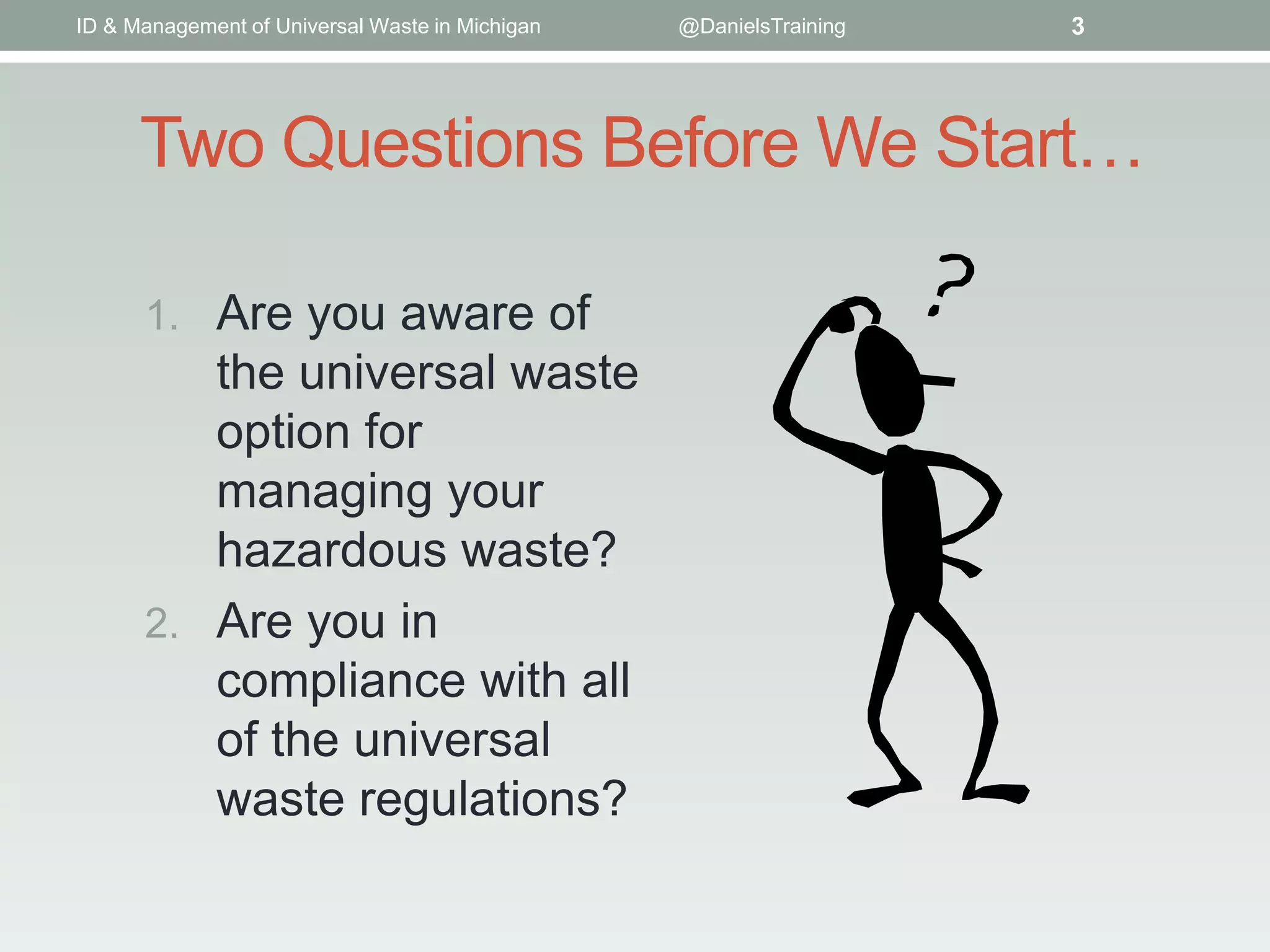 ID & Management of Universal Waste in Michigan @DanielsTraining 3

Two Questions Before We Start…

1. Are you aware of the universal waste option for managing your hazardous waste?
2. Are you in compliance with all of the universal waste regulations?

?